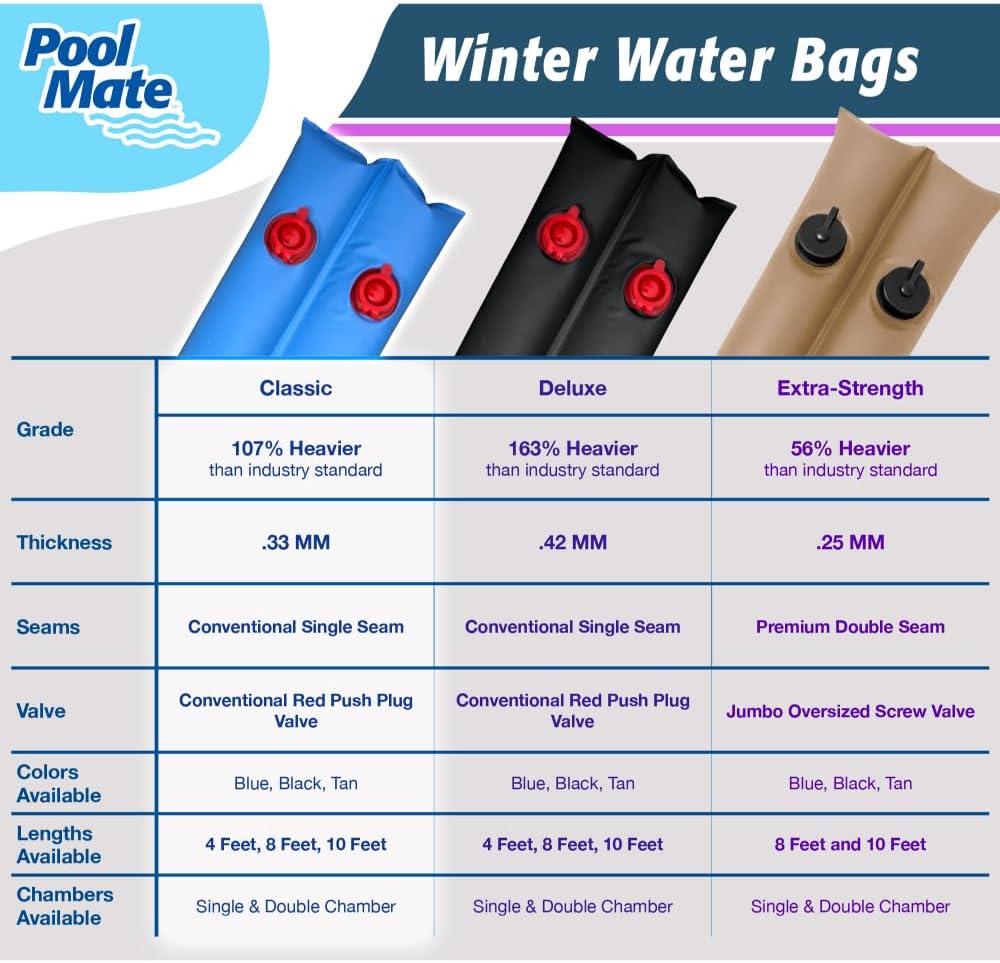 Pool Mate

Winter Water Bags

| | Classic | Deluxe | Extra-Strength |
|---|---|---|---|
| Grade | 107% Heavier than industry standard | 163% Heavier than industry standard | 56% Heavier than industry standard |
| Thickness | .33 MM | .42 MM | .25 MM |
| Seams | Conventional Single Seam | Conventional Single Seam | Premium Double Seam |
| Valve | Conventional Red Push Plug Valve | Conventional Red Push Plug Valve | Jumbo Oversized Screw Valve |
| Colors Available | Blue, Black, Tan | Blue, Black, Tan | Blue, Black, Tan |
| Lengths Available | 4 Feet, 8 Feet, 10 Feet | 4 Feet, 8 Feet, 10 Feet | 8 Feet and 10 Feet |
| Chambers Available | Single & Double Chamber | Single & Double Chamber | Single & Double Chamber |